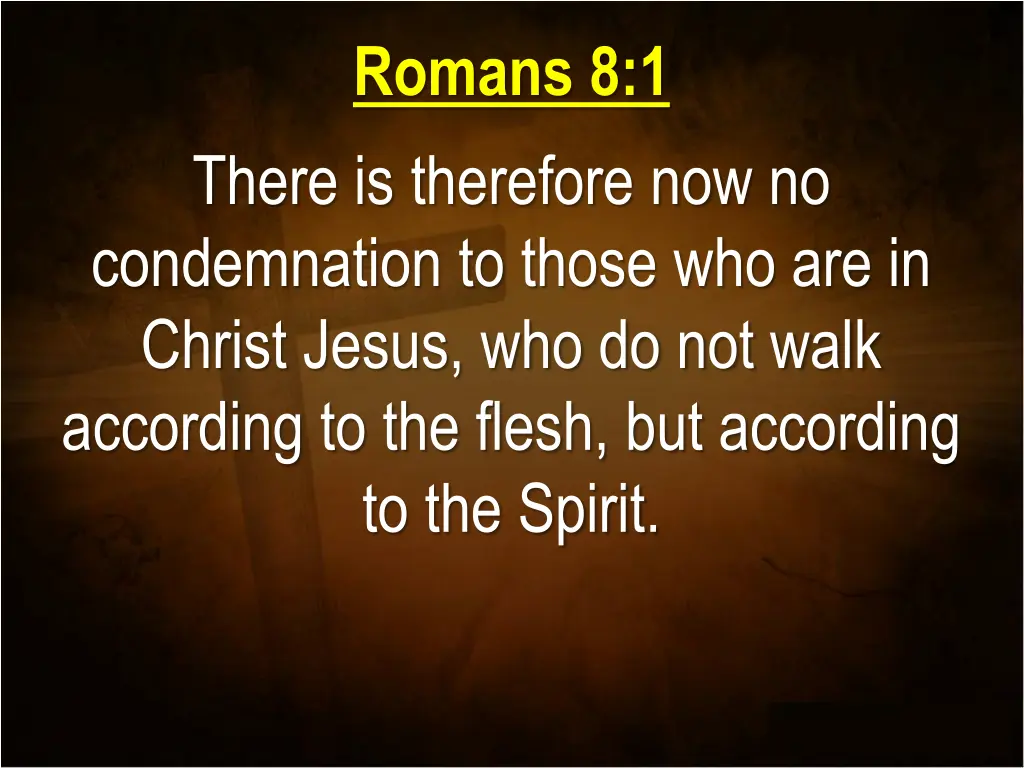 Romans 8:1

There is therefore now no condemnation to those who are in Christ Jesus, who do not walk according to the flesh, but according to the Spirit.